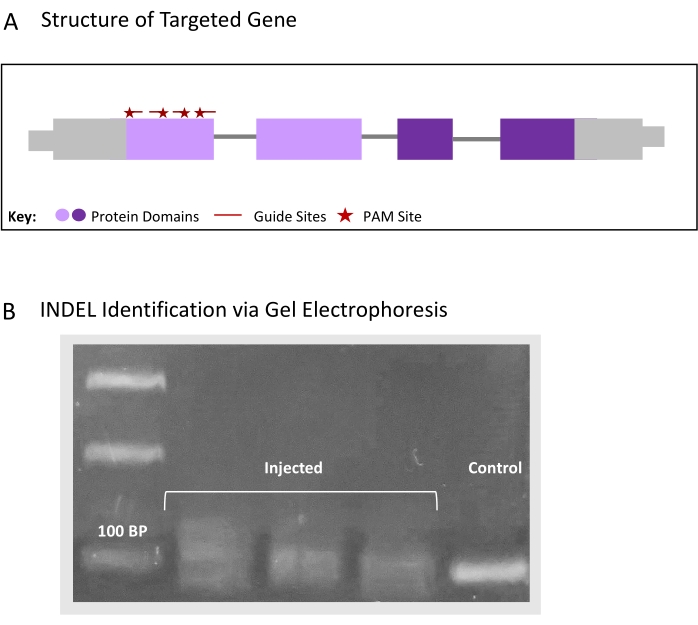 A Structure of Targeted Gene

Key: Protein Domains Guide Sites PAM Site

B INDEL Identification via Gel Electrophoresis

Injected

Control

100 BP